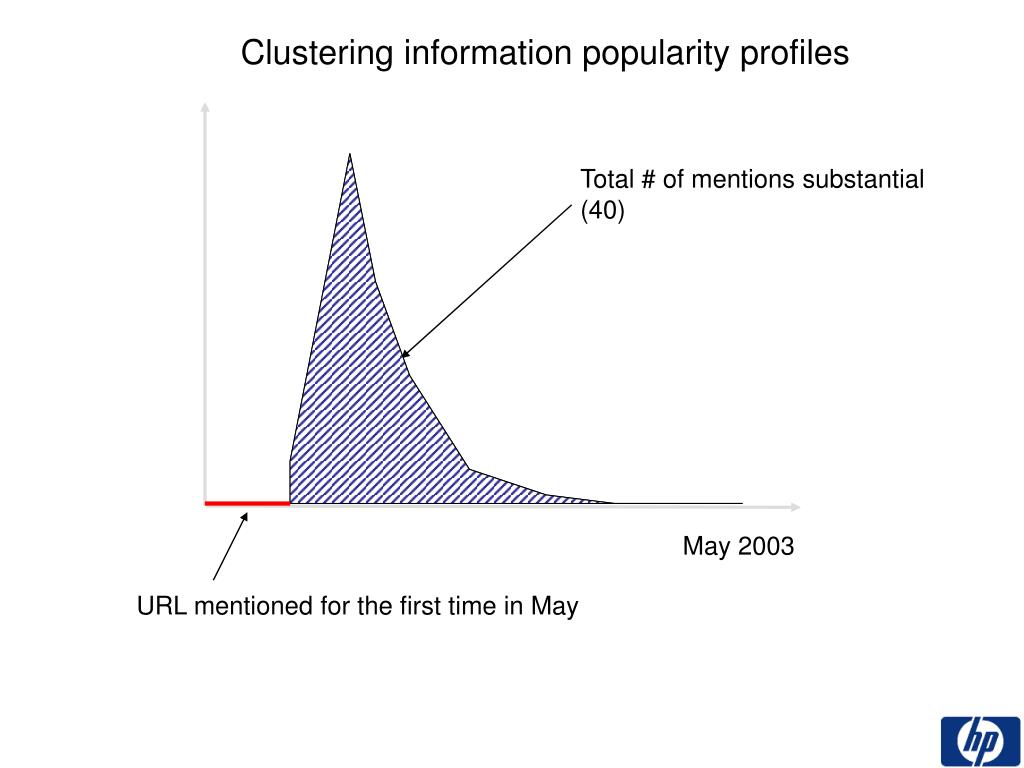 Clustering information popularity profiles

Total # of mentions substantial (40)

May 2003

URL mentioned for the first time in May

hp